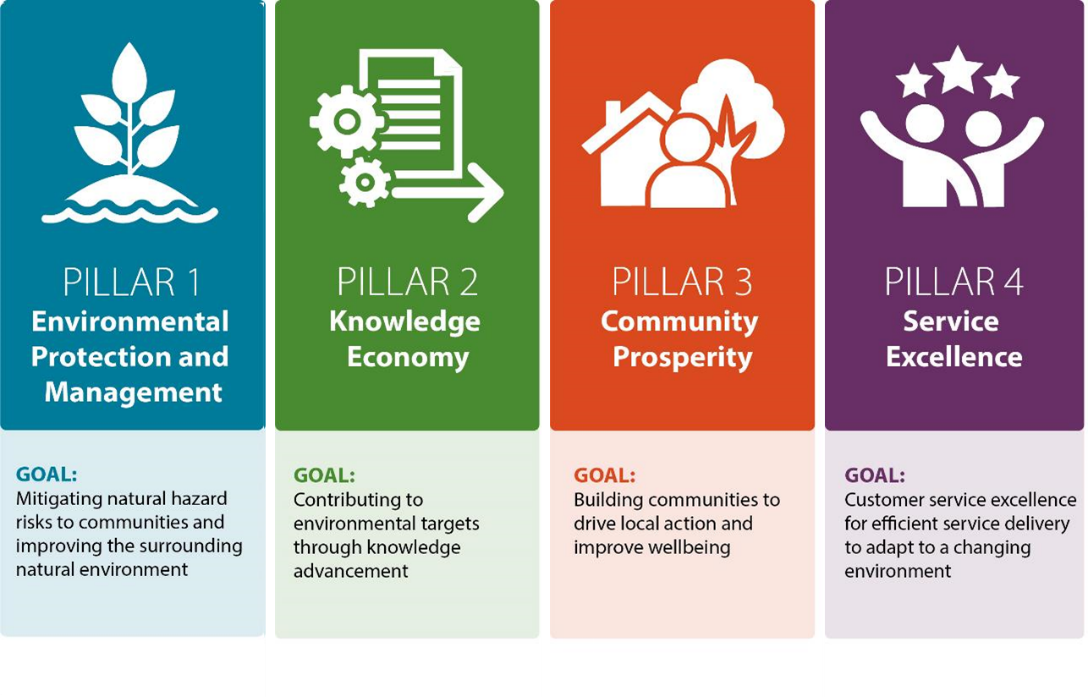 PILLAR 1
Environmental Protection and Management

GOAL:
Mitigating natural hazard risks to communities and improving the surrounding natural environment

PILLAR 2
Knowledge Economy

GOAL:
Contributing to environmental targets through knowledge advancement

PILLAR 3
Community Prosperity

GOAL:
Building communities to drive local action and improve wellbeing

PILLAR 4
Service Excellence

GOAL:
Customer service excellence for efficient service delivery to adapt to a changing environment